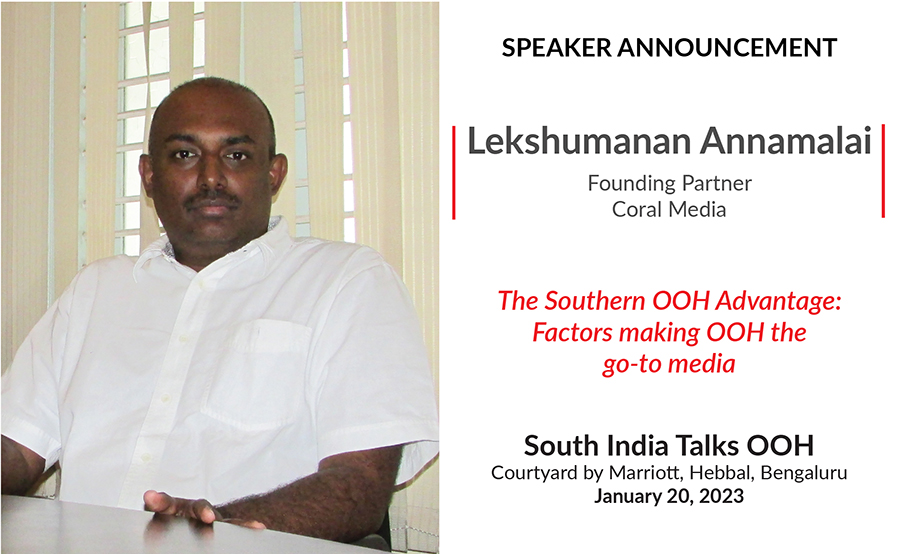 SPEAKER ANNOUNCEMENT

Lekshumanan Annamalai

Founding Partner
Coral Media

The Southern OOH Advantage: Factors making OOH the go-to media

South India Talks OOH
Courtyard by Marriott, Hebbal, Bengaluru
January 20, 2023